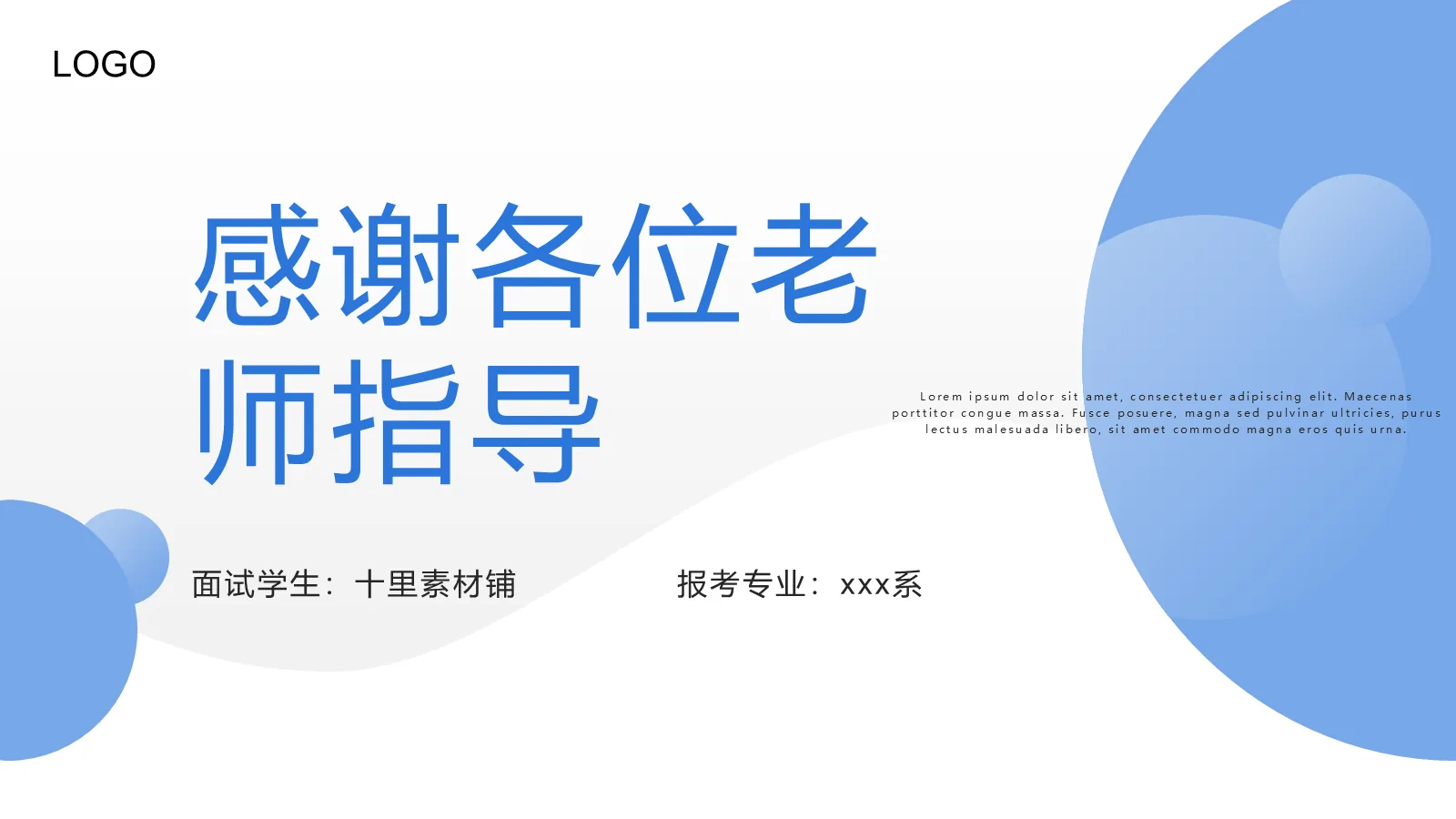 LOGO

感谢各位老师指导

Lorem ipsum dolor sit amet, consectetuer adipiscing elit. Maecenas porttitor congue massa. Fusce posuere, magna sed pulvinar ultricies, purus lectus malesuada libero, sit amet commodo magna eros quis urna.

面试学生：十里素材铺

报考专业：xxx系